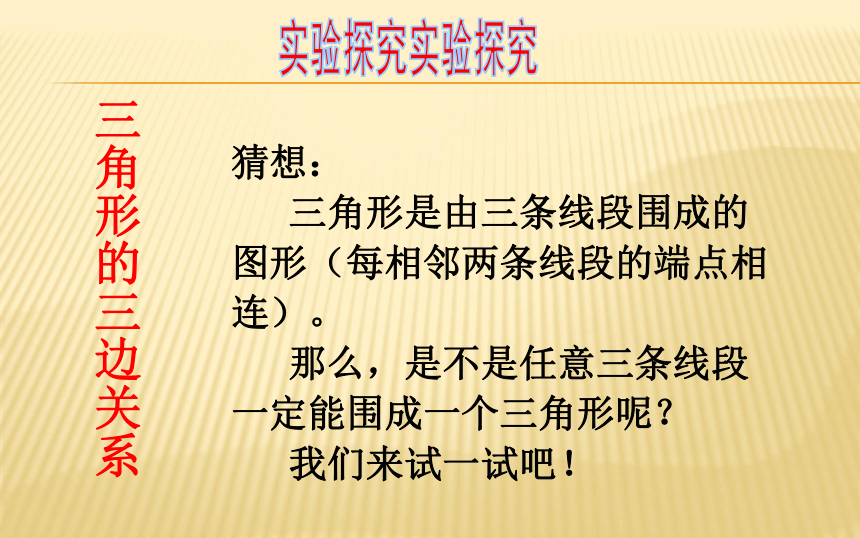 实验探究实验探究

三角形的三边关系

猜想：

三角形是由三条线段围成的图形（每相邻两条线段的端点相连）。

那么，是不是任意三条线段一定能围成一个三角形呢？

我们来试一试吧！